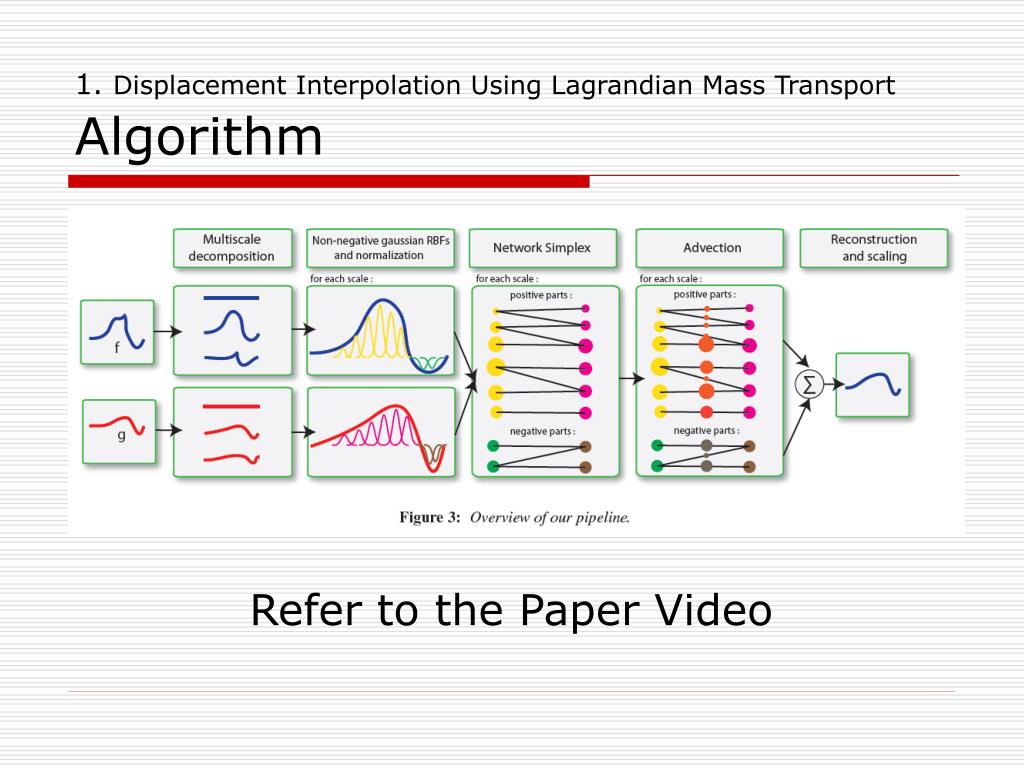 1. Displacement Interpolation Using Lagrandian Mass Transport

Algorithm

Multiscale decomposition

Non-negative gaussian RBFs and normalization

Network Simplex

Advection

Reconstruction and scaling

f

g

for each scale :

for each scale :

positive parts :

negative parts :

for each scale :

positive parts :

negative parts :

$\Sigma$

Figure 3: Overview of our pipeline.

Refer to the Paper Video